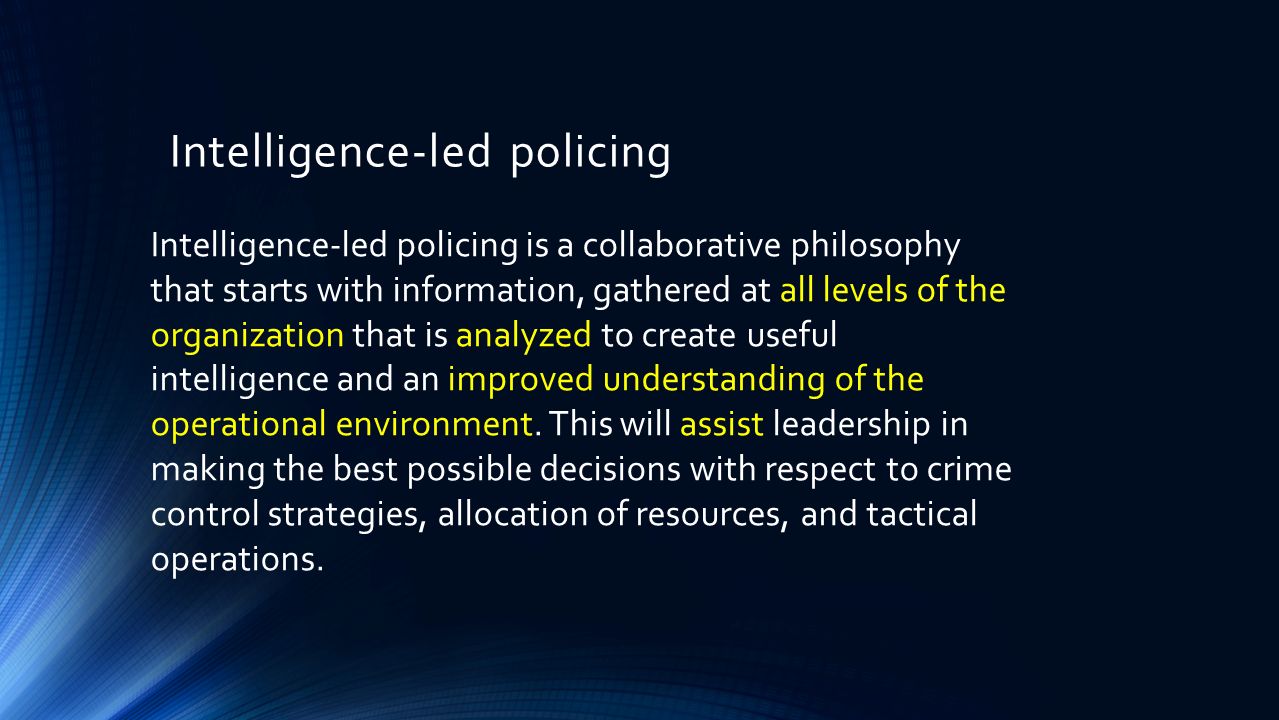 Intelligence-led policing

Intelligence-led policing is a collaborative philosophy that starts with information, gathered at all levels of the organization that is analyzed to create useful intelligence and an improved understanding of the operational environment. This will assist leadership in making the best possible decisions with respect to crime control strategies, allocation of resources, and tactical operations.